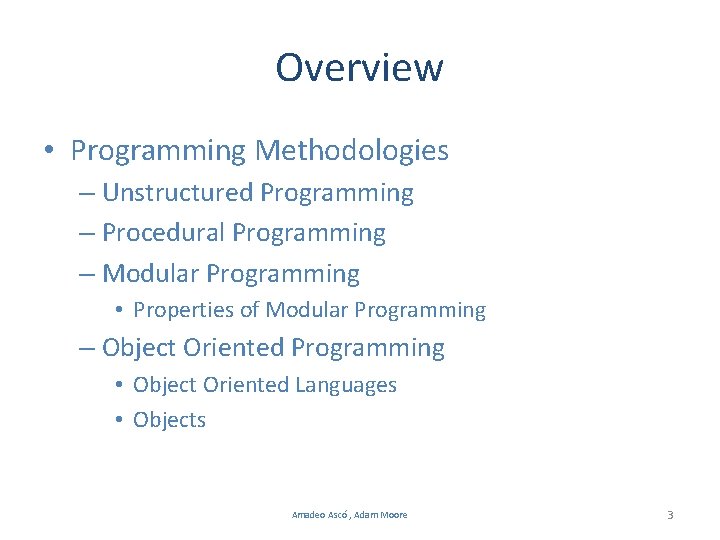 Overview

• Programming Methodologies
– Unstructured Programming
– Procedural Programming
– Modular Programming
• Properties of Modular Programming
– Object Oriented Programming
• Object Oriented Languages
• Objects

Amadeo Ascó , Adam Moore

3